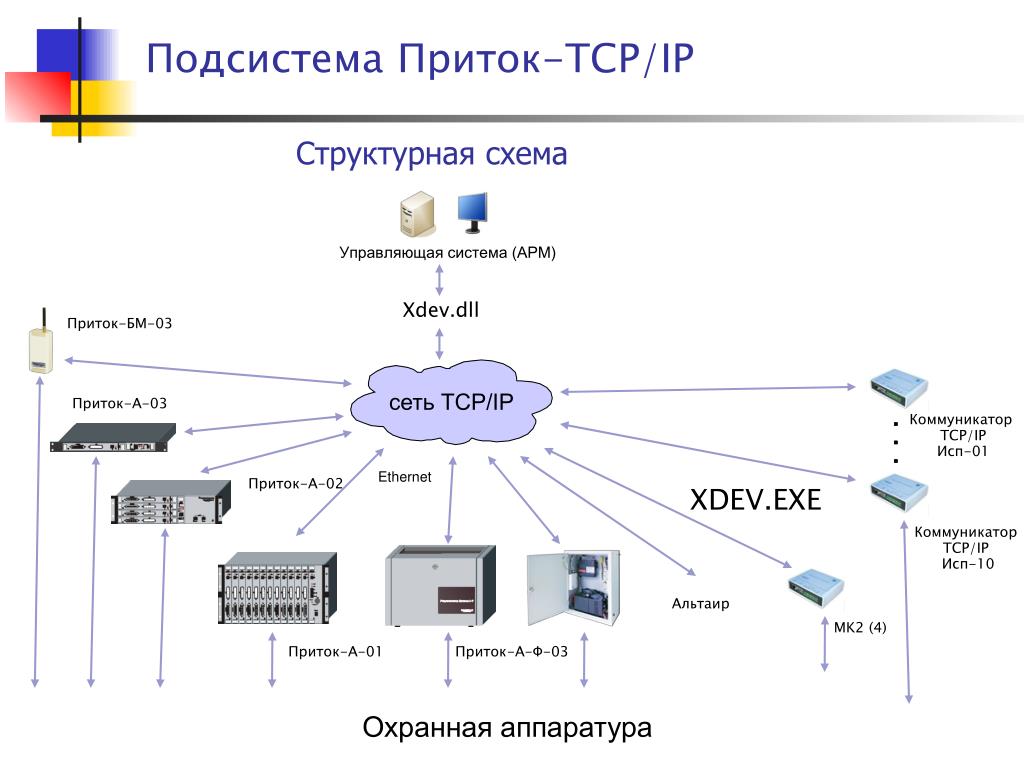 Подсистема Приток-TCP/IP

Структурная схема

Управляющая система (АРМ)

Xdev.dll

Приток-БМ-03

Приток-А-03

сеть TCP/IP

Коммуникатор TCP/IP Исп-01

Приток-А-02

Ethernet

XDEV.EXE

Коммуникатор TCP/IP Исп-10

Альтаир

МК2 (4)

Приток-А-01

Приток-А-Ф-03

Охранная аппаратура